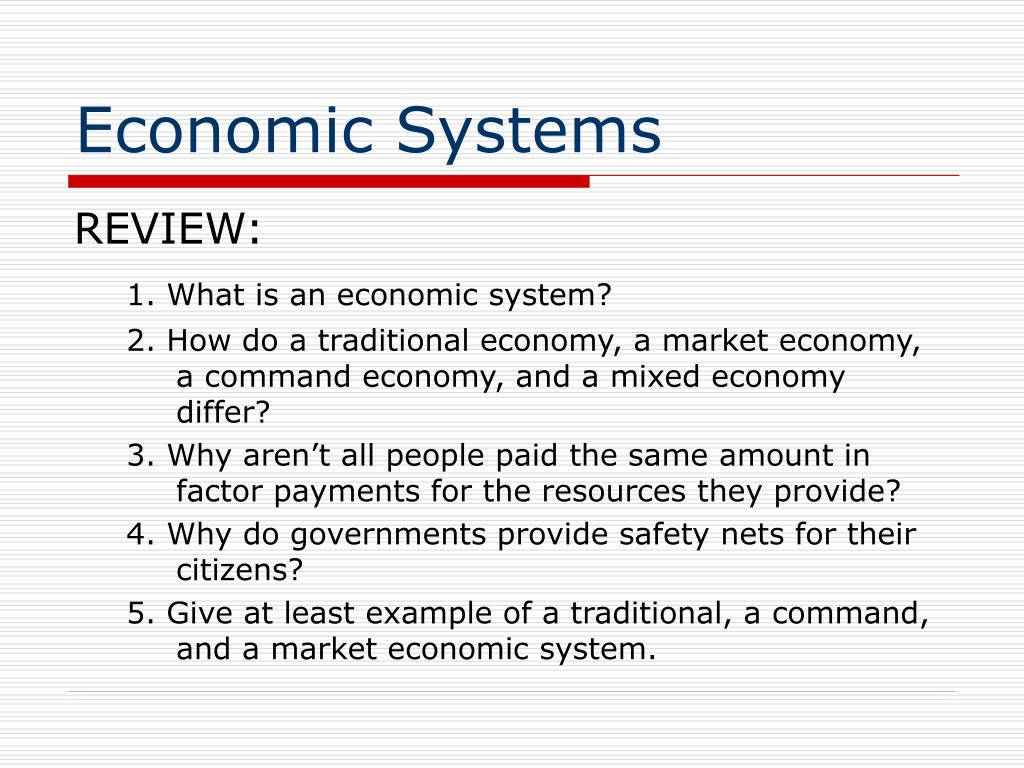 Economic Systems

REVIEW:

1. What is an economic system?

2. How do a traditional economy, a market economy, a command economy, and a mixed economy differ?

3. Why aren’t all people paid the same amount in factor payments for the resources they provide?

4. Why do governments provide safety nets for their citizens?

5. Give at least example of a traditional, a command, and a market economic system.